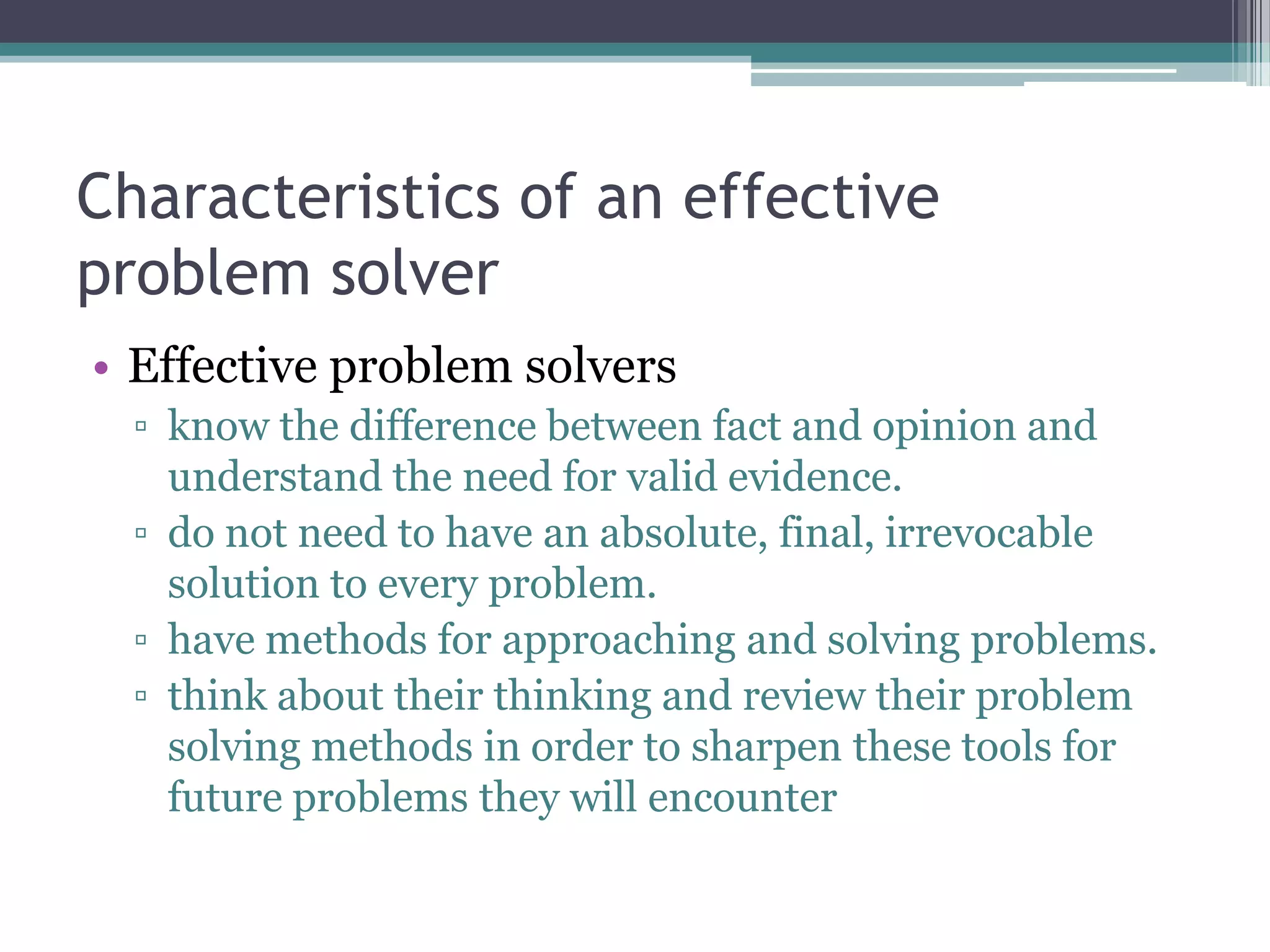 Characteristics of an effective problem solver

• Effective problem solvers
▫ know the difference between fact and opinion and understand the need for valid evidence.
▫ do not need to have an absolute, final, irrevocable solution to every problem.
▫ have methods for approaching and solving problems.
▫ think about their thinking and review their problem solving methods in order to sharpen these tools for future problems they will encounter